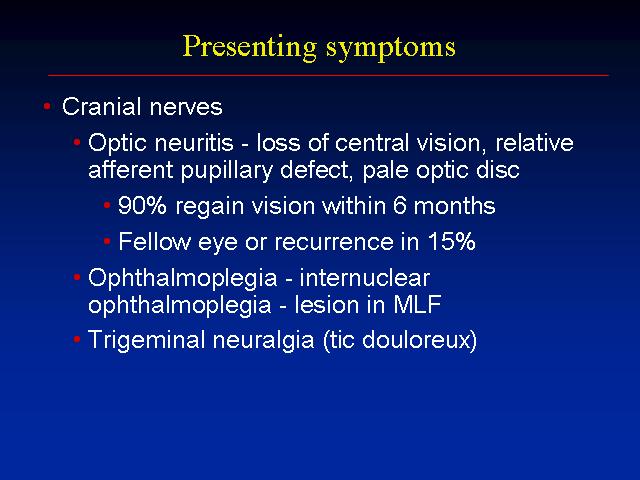 Presenting symptoms

• Cranial nerves
  • Optic neuritis - loss of central vision, relative afferent pupillary defect, pale optic disc
    • 90% regain vision within 6 months
    • Fellow eye or recurrence in 15%
  • Ophthalmoplegia - internuclear ophthalmoplegia - lesion in MLF
  • Trigeminal neuralgia (tic douloreux)